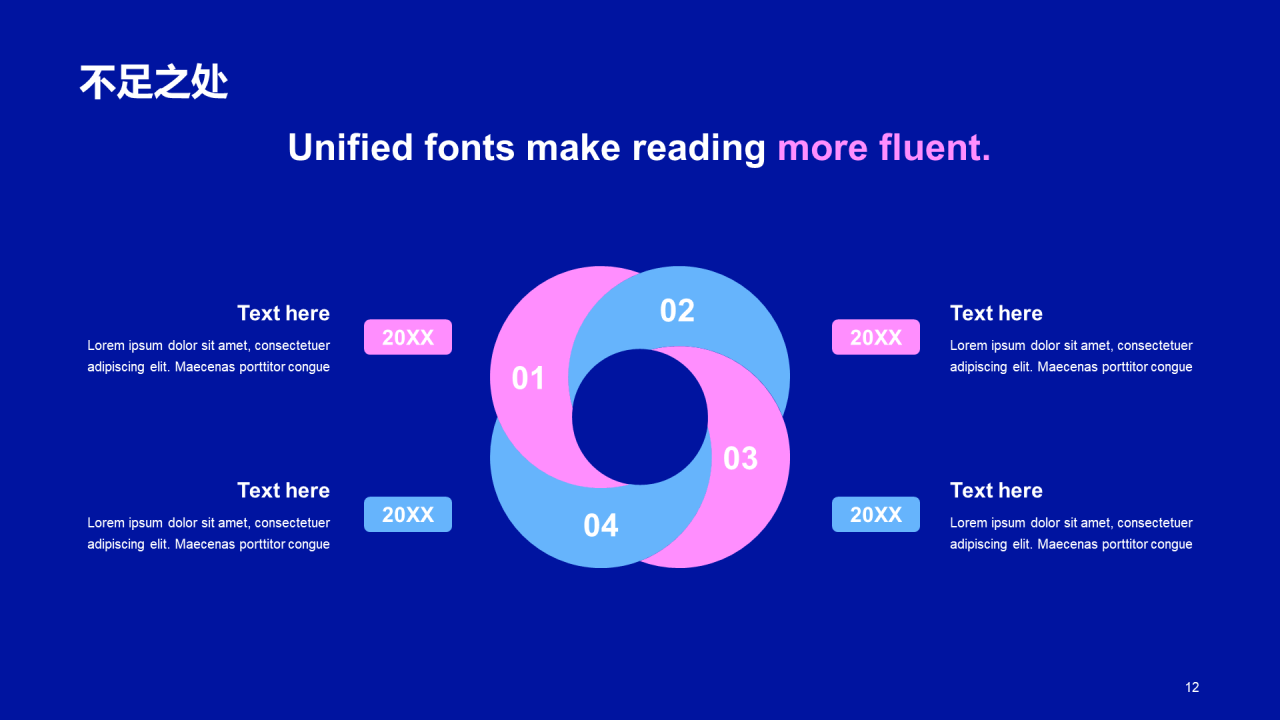 不足之处

Unified fonts make reading more fluent.

Text here
Lorem ipsum dolor sit amet, consectetuer adipiscing elit. Maecenas porttitor congue

20XX

Text here
Lorem ipsum dolor sit amet, consectetuer adipiscing elit. Maecenas porttitor congue

20XX

01

02

03

04

20XX

Text here
Lorem ipsum dolor sit amet, consectetuer adipiscing elit. Maecenas porttitor congue

20XX

Text here
Lorem ipsum dolor sit amet, consectetuer adipiscing elit. Maecenas porttitor congue

12